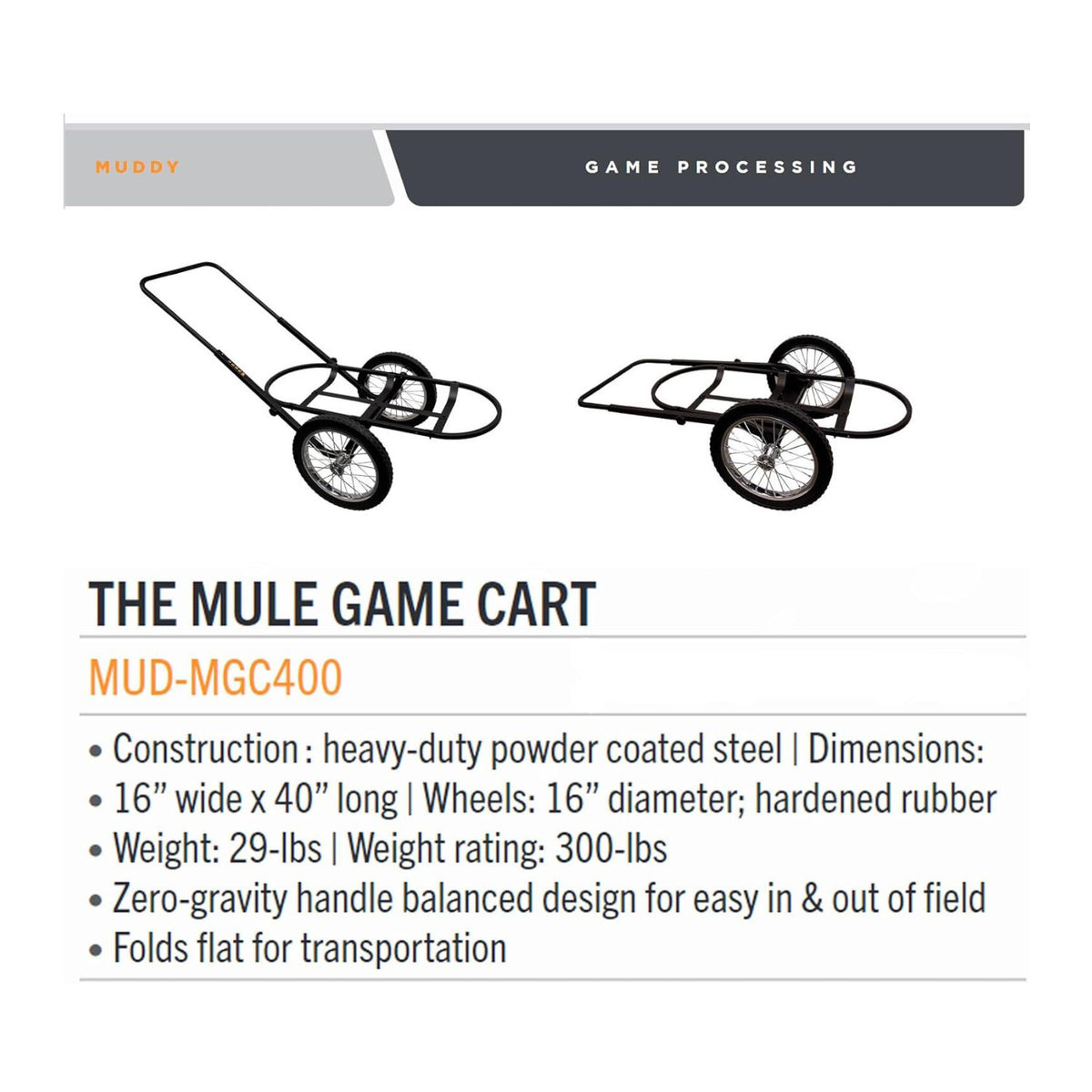 MUDDY

GAME PROCESSING

THE MULE GAME CART

MUD-MGC400

• Construction : heavy-duty powder coated steel | Dimensions:
• 16” wide x 40” long | Wheels: 16” diameter; hardened rubber
• Weight: 29-lbs | Weight rating: 300-lbs
• Zero-gravity handle balanced design for easy in & out of field
• Folds flat for transportation